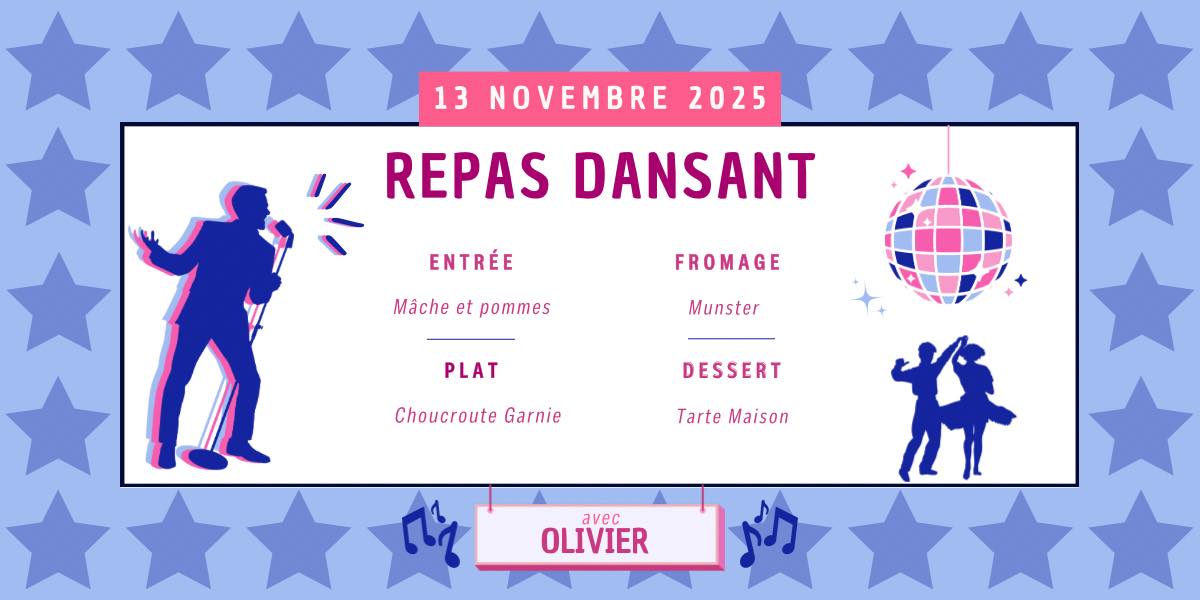 13 NOVEMBRE 2025

REPAS DANSANT

ENTRÉE

Mâche et pommes

PLAT

Choucroute Garnie

FROMAGE

Munster

DESSERT

Tarte Maison

avec
OLIVIER